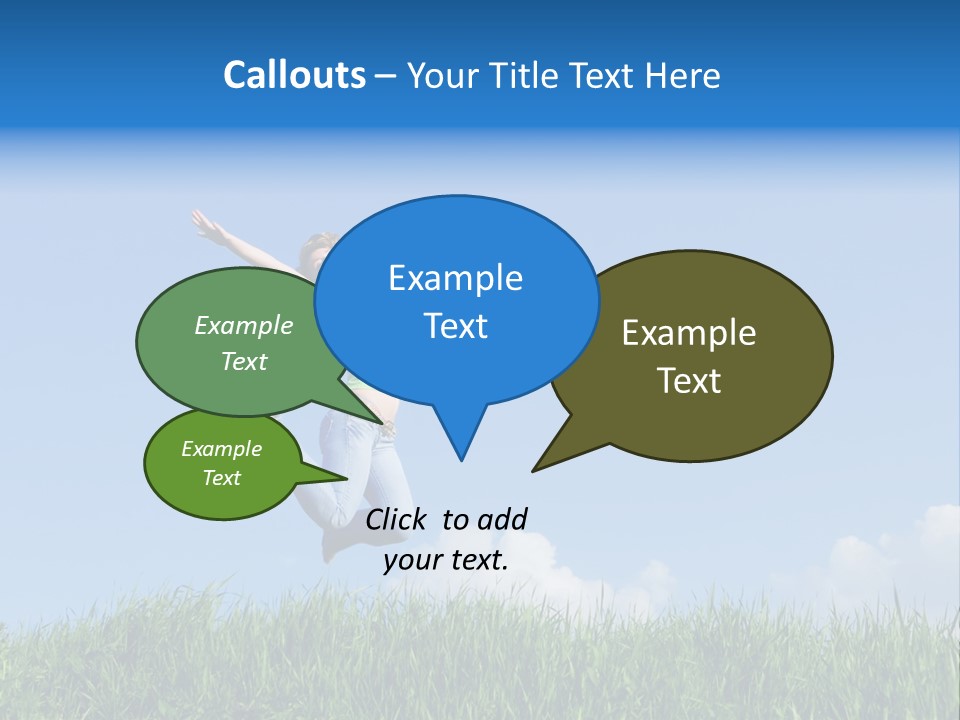 Callouts – Your Title Text Here

Example Text

Example Text

Example Text

Example Text

Click to add your text.